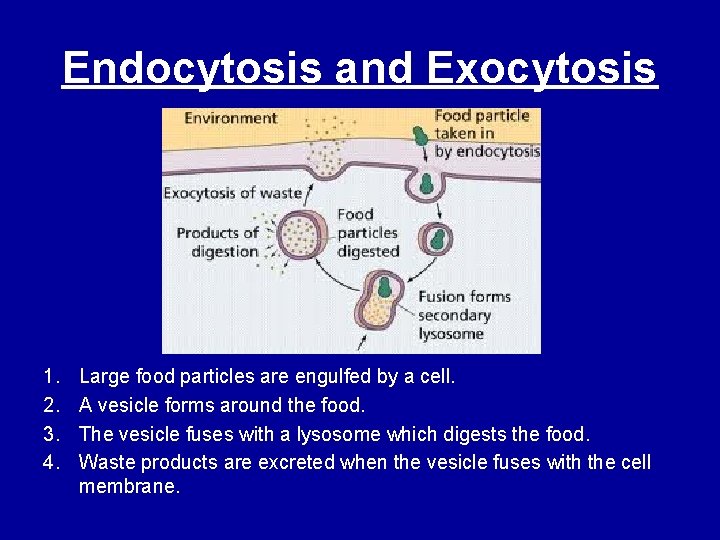 Endocytosis and Exocytosis

Environment

Food particle taken in by endocytosis

Exocytosis of waste

Products of digestion

Food particles digested

Fusion forms secondary lysosome

1. Large food particles are engulfed by a cell.
2. A vesicle forms around the food.
3. The vesicle fuses with a lysosome which digests the food.
4. Waste products are excreted when the vesicle fuses with the cell membrane.